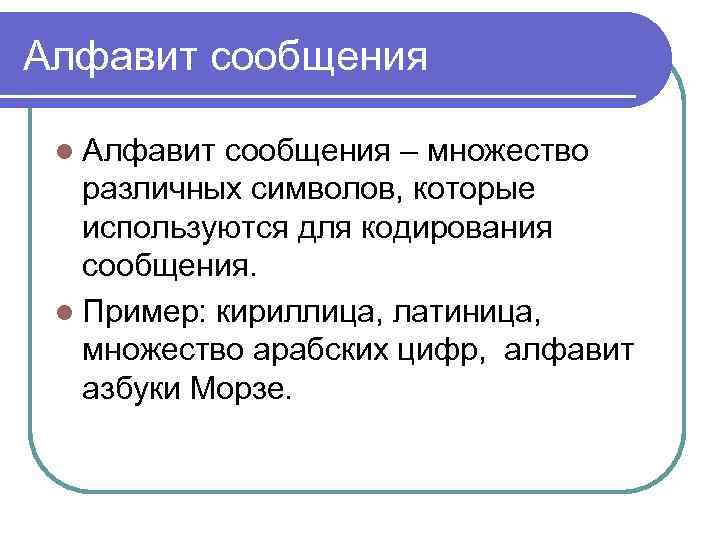 Алфавит сообщения

Алфавит сообщения – множество различных символов, которые используются для кодирования сообщения.

Пример: кириллица, латиница, множество арабских цифр, алфавит азбуки Морзе.